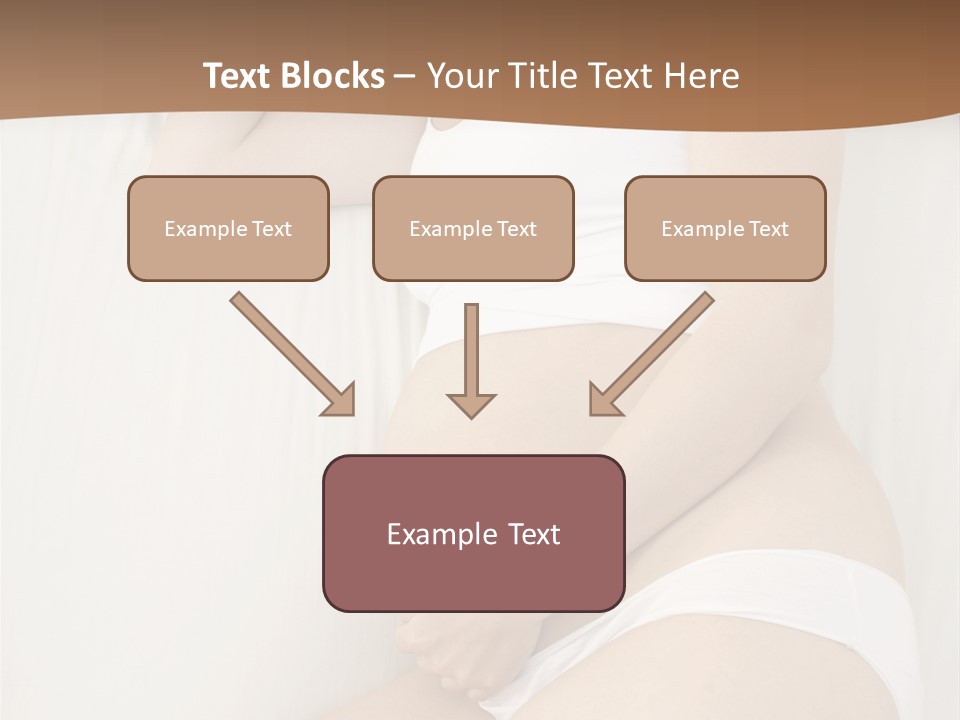 Text Blocks – Your Title Text Here

Example Text

Example Text

Example Text

Example Text